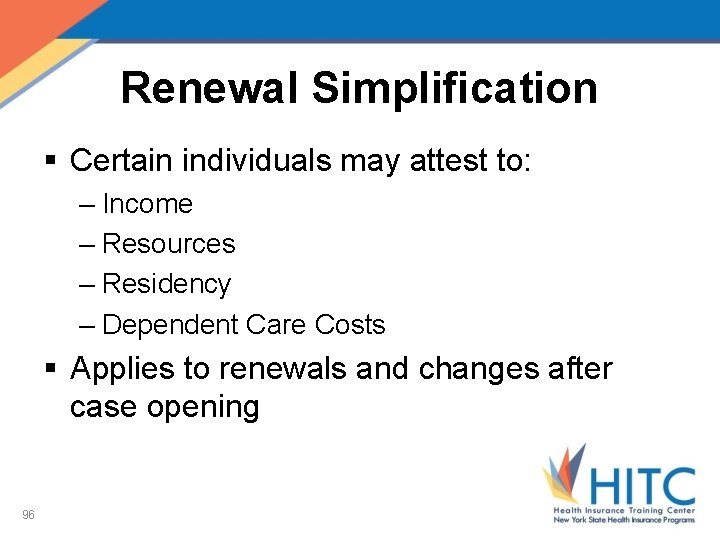 Renewal Simplification

▪ Certain individuals may attest to:
– Income
– Resources
– Residency
– Dependent Care Costs

▪ Applies to renewals and changes after case opening

96

HITC
Health Insurance Training Center
New York State Health Insurance Programs